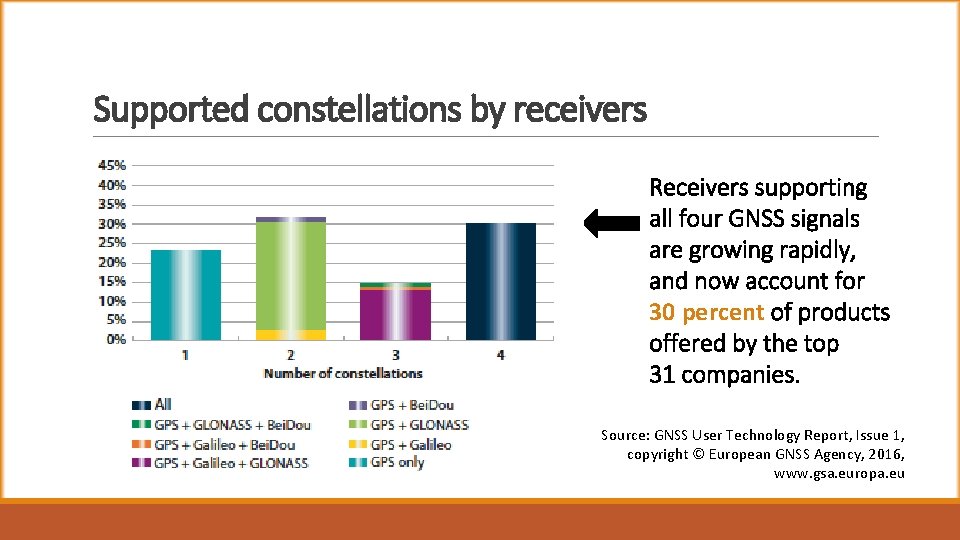 Supported constellations by receivers

45%
40%
35%
30%
25%
20%
15%
10%
5%
0%

1
2
3
4

Number of constellations

All
GPS + GLONASS + BeiDou
GPS + Galileo + BeiDou
GPS + Galileo + GLONASS
GPS + BeiDou
GPS + GLONASS
GPS + Galileo
GPS only

Receivers supporting all four GNSS signals are growing rapidly, and now account for 30 percent of products offered by the top 31 companies.

Source: GNSS User Technology Report, Issue 1, copyright © European GNSS Agency, 2016, www.gsa.europa.eu